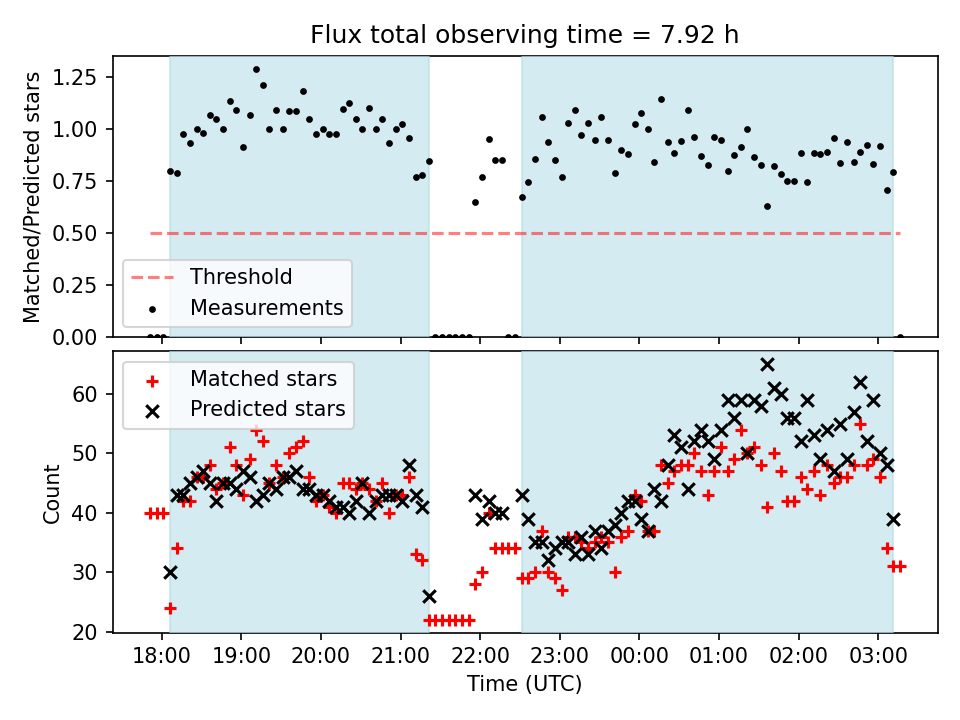 Flux total observing time = 7.92 h

Matched/Predicted stars

1.25
1.00
0.75
0.50
0.25
0.00

Threshold
Measurements

Matched stars
Predicted stars

Count

60
50
40
30
20

18:00 19:00 20:00 21:00 22:00 23:00 00:00 01:00 02:00 03:00

Time (UTC)